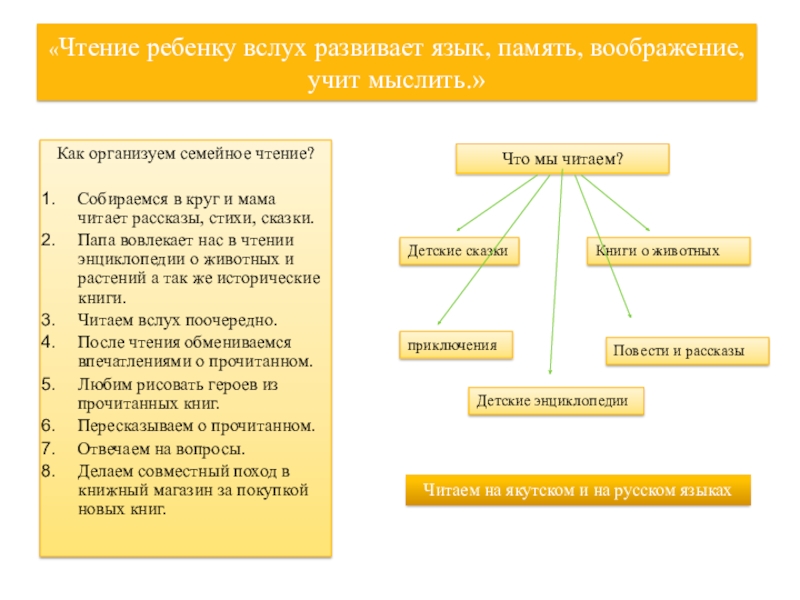 «Чтение ребенку вслух развивает язык, память, воображение, учит мыслить.»

Как организуем семейное чтение?

1. Собираемся в круг и мама читает рассказы, стихи, сказки.
2. Папа вовлекает нас в чтении энциклопедии о животных и растений а так же исторические книги.
3. Читаем вслух поочередно.
4. После чтения обмениваемся впечатлениями о прочитанном.
5. Любим рисовать героев из прочитанных книг.
6. Пересказываем о прочитанном.
7. Отвечаем на вопросы.
8. Делаем совместный поход в книжный магазин за покупкой новых книг.

Что мы читаем?

Детские сказки

Книги о животных

приключения

Повести и рассказы

Детские энциклопедии

Читаем на якутском и на русском языках